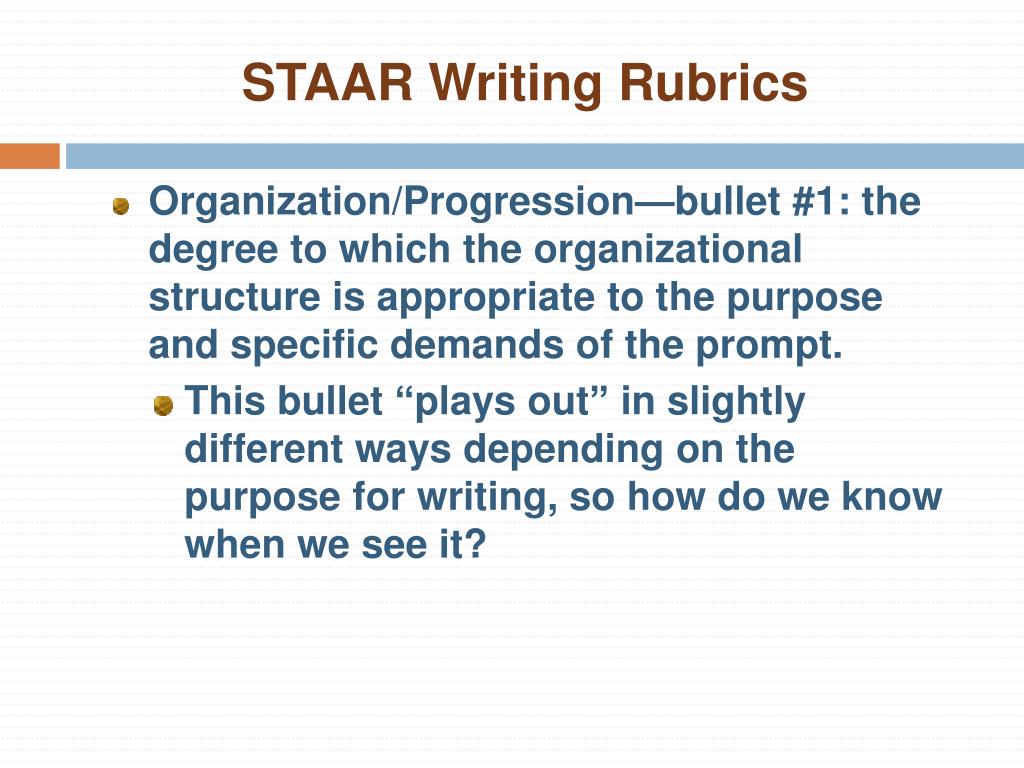 STAAR Writing Rubrics

Organization/Progression—bullet #1: the degree to which the organizational structure is appropriate to the purpose and specific demands of the prompt.

This bullet “plays out” in slightly different ways depending on the purpose for writing, so how do we know when we see it?